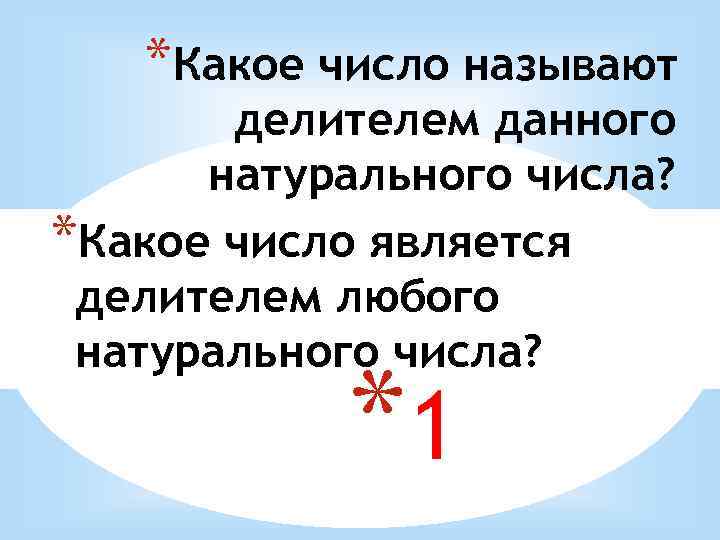 *Какое число называют делителем данного натурального числа?

*Какое число является делителем любого натурального числа?

*1